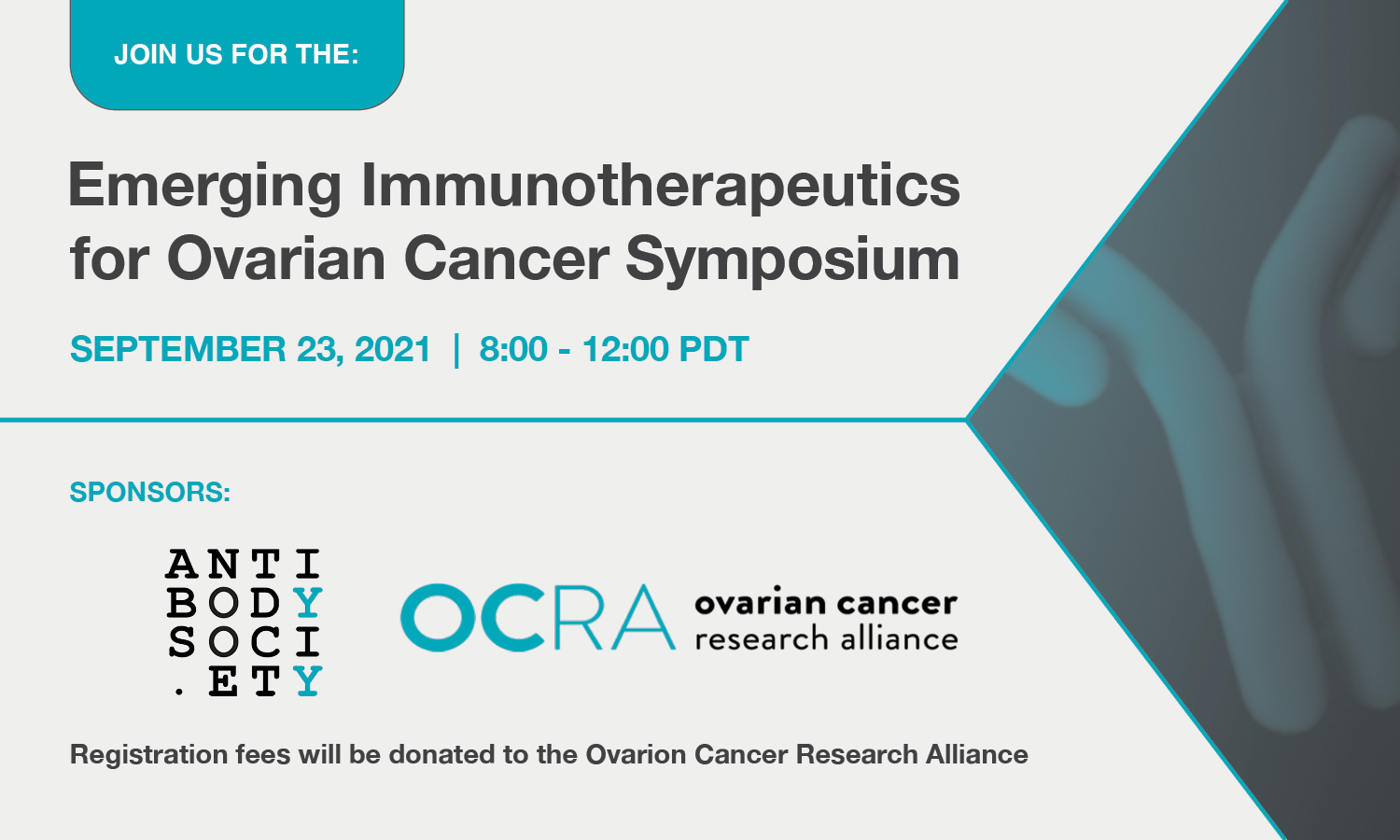 JOIN US FOR THE:

Emerging Immunotherapeutics for Ovarian Cancer Symposium

SEPTEMBER 23, 2021 | 8:00 - 12:00 PDT

SPONSORS:

ANTI
BODY
SOCI
.ETY

OCRA ovarian cancer research alliance

Registration fees will be donated to the Ovarion Cancer Research Alliance